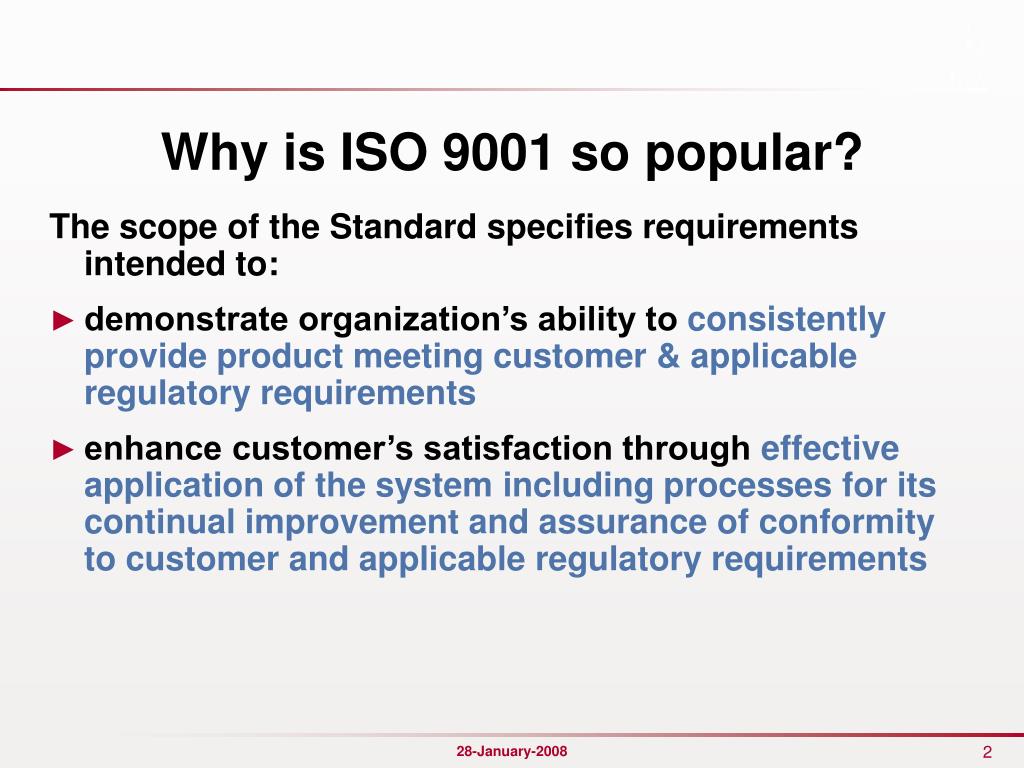 Why is ISO 9001 so popular?

The scope of the Standard specifies requirements intended to:

► demonstrate organization’s ability to consistently provide product meeting customer & applicable regulatory requirements

► enhance customer’s satisfaction through effective application of the system including processes for its continual improvement and assurance of conformity to customer and applicable regulatory requirements

28-January-2008

2